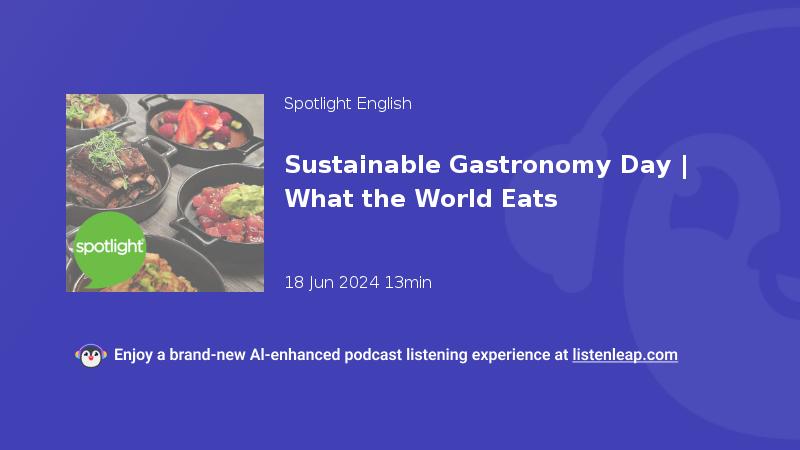 spotlight

Spotlight English

Sustainable Gastronomy Day | What the World Eats

18 Jun 2024 13min

Enjoy a brand-new AI-enhanced podcast listening experience at listenleap.com